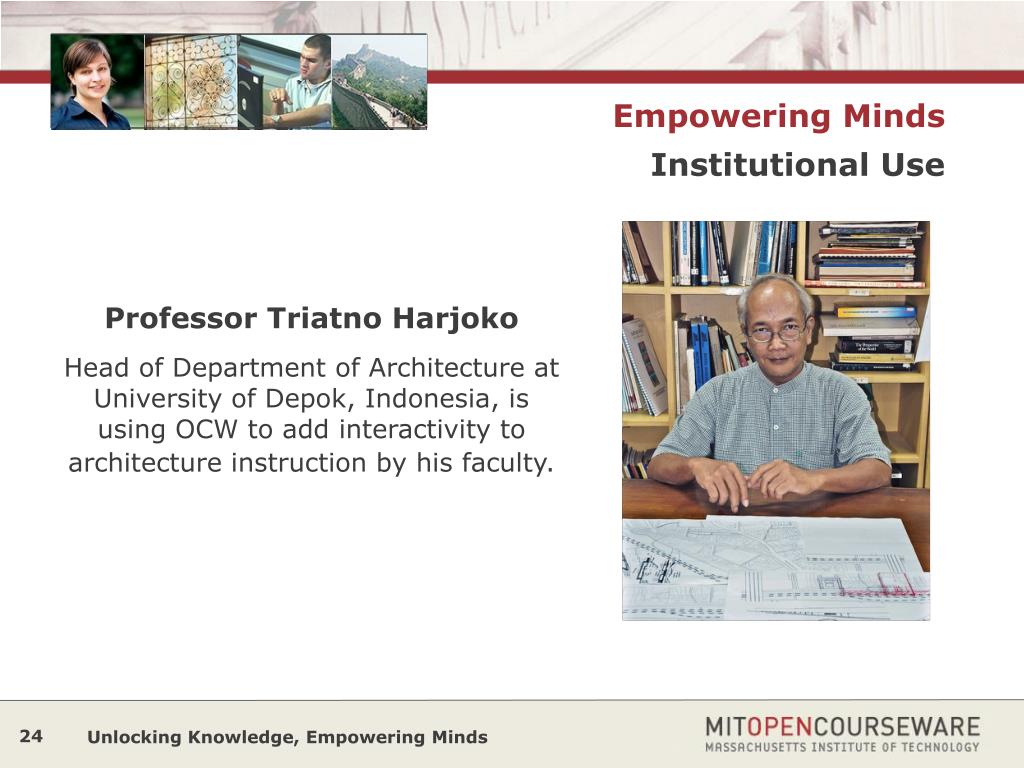 Empowering Minds

Institutional Use

Professor Triatno Harjoko

Head of Department of Architecture at University of Depok, Indonesia, is using OCW to add interactivity to architecture instruction by his faculty.

24 Unlocking Knowledge, Empowering Minds

MITOPENCOURSEWARE
MASSACHUSETTS INSTITUTE OF TECHNOLOGY